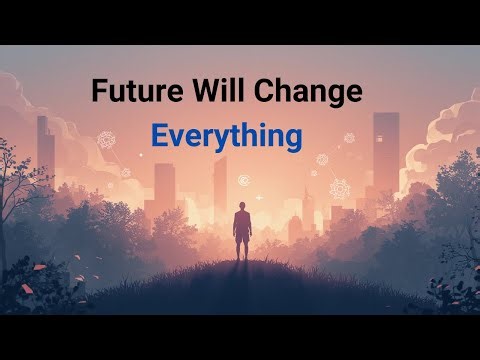 Future Will Change
Everything